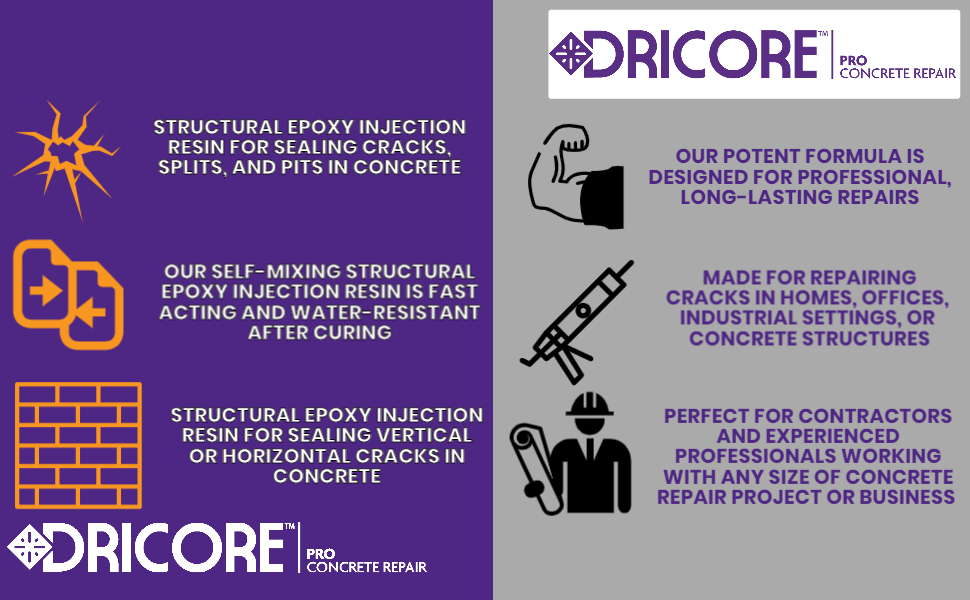 STRUCTURAL EPOXY INJECTION RESIN FOR SEALING CRACKS, SPLITS, AND PITS IN CONCRETE

OUR SELF-MIXING STRUCTURAL EPOXY INJECTION RESIN IS FAST ACTING AND WATER-RESISTANT AFTER CURING

STRUCTURAL EPOXY INJECTION RESIN FOR SEALING VERTICAL OR HORIZONTAL CRACKS IN CONCRETE

DRICORE™ PRO CONCRETE REPAIR

DRICORE™ PRO CONCRETE REPAIR

OUR POTENT FORMULA IS DESIGNED FOR PROFESSIONAL, LONG-LASTING REPAIRS

MADE FOR REPAIRING CRACKS IN HOMES, OFFICES, INDUSTRIAL SETTINGS, OR CONCRETE STRUCTURES

PERFECT FOR CONTRACTORS AND EXPERIENCED PROFESSIONALS WORKING WITH ANY SIZE OF CONCRETE REPAIR PROJECT OR BUSINESS